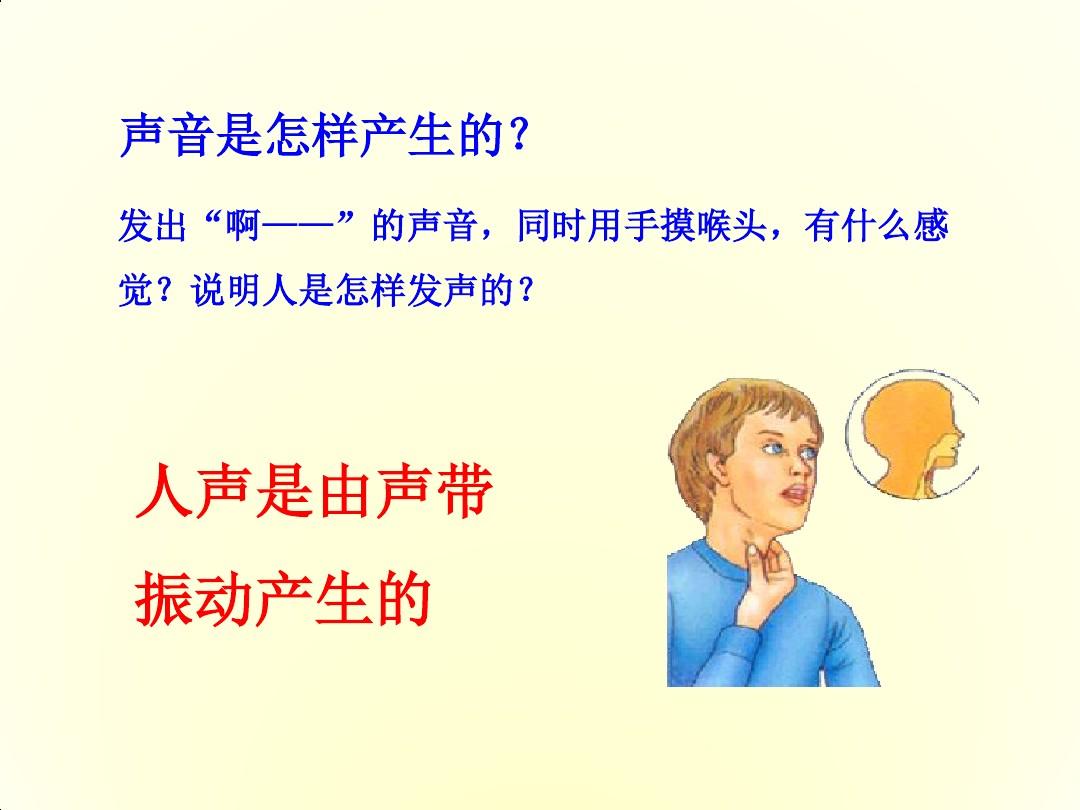 声音是怎样产生的？

发出“啊——”的声音，同时用手摸喉头，有什么感觉？说明人是怎样发声的？

人声是由声带振动产生的